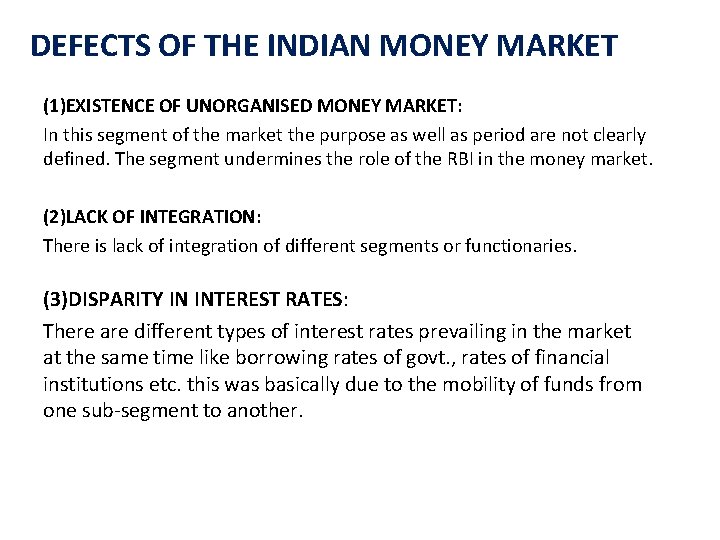 DEFECTS OF THE INDIAN MONEY MARKET

(1)EXISTENCE OF UNORGANISED MONEY MARKET:

In this segment of the market the purpose as well as period are not clearly defined. The segment undermines the role of the RBI in the money market.

(2)LACK OF INTEGRATION:

There is lack of integration of different segments or functionaries.

(3)DISPARITY IN INTEREST RATES:

There are different types of interest rates prevailing in the market at the same time like borrowing rates of govt., rates of financial institutions etc. this was basically due to the mobility of funds from one sub-segment to another.